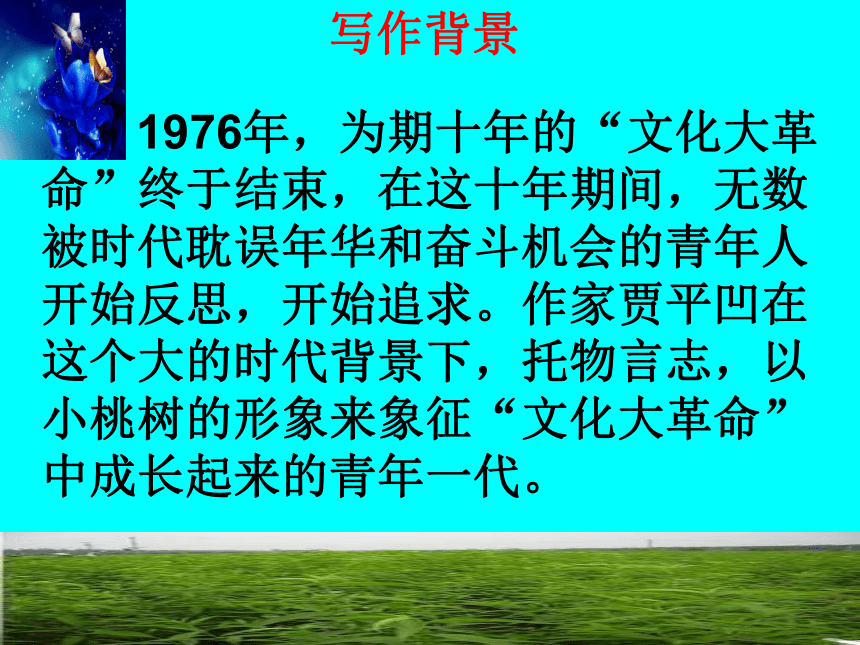 写作背景

1976年，为期十年的“文化大革命”终于结束，在这十年期间，无数被时代耽误年华和奋斗机会的青年人开始反思，开始追求。作家贾平凹在这个大的时代背景下，托物言志，以小桃树的形象来象征“文化大革命”中成长起来的青年一代。